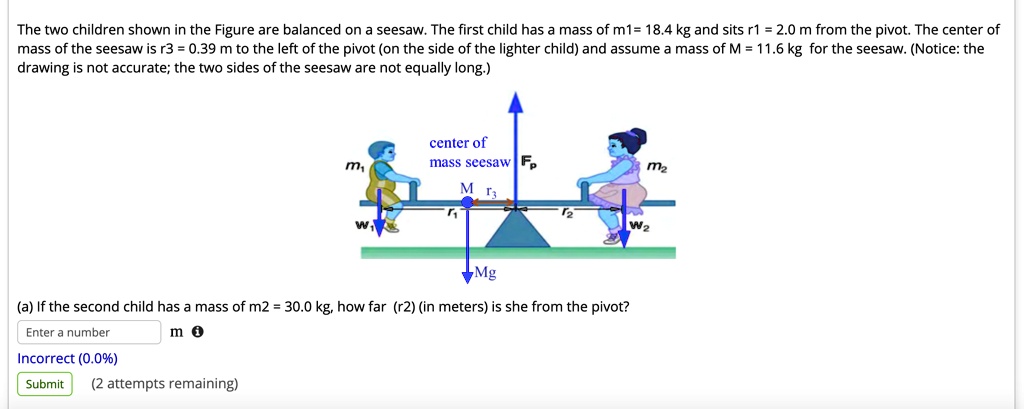 The two children shown in the Figure are balanced on a seesaw. The first child has a mass of m1= 18.4 kg and sits r1 = 2.0 m from the pivot. The center of mass of the seesaw is r3 = 0.39 m to the left of the pivot (on the side of the lighter child) and assume a mass of M = 11.6 kg for the seesaw. (Notice: the drawing is not accurate; the two sides of the seesaw are not equally long.)

center of mass seesaw
$F_p$
$m_1$
$m_2$
M
$r_3$
$r_1$
$r_2$
$w_1$
$w_2$
Mg

(a) If the second child has a mass of m2 = 30.0 kg, how far (r2) (in meters) is she from the pivot?

Enter a number
m

Incorrect (0.0%)

Submit
(2 attempts remaining)